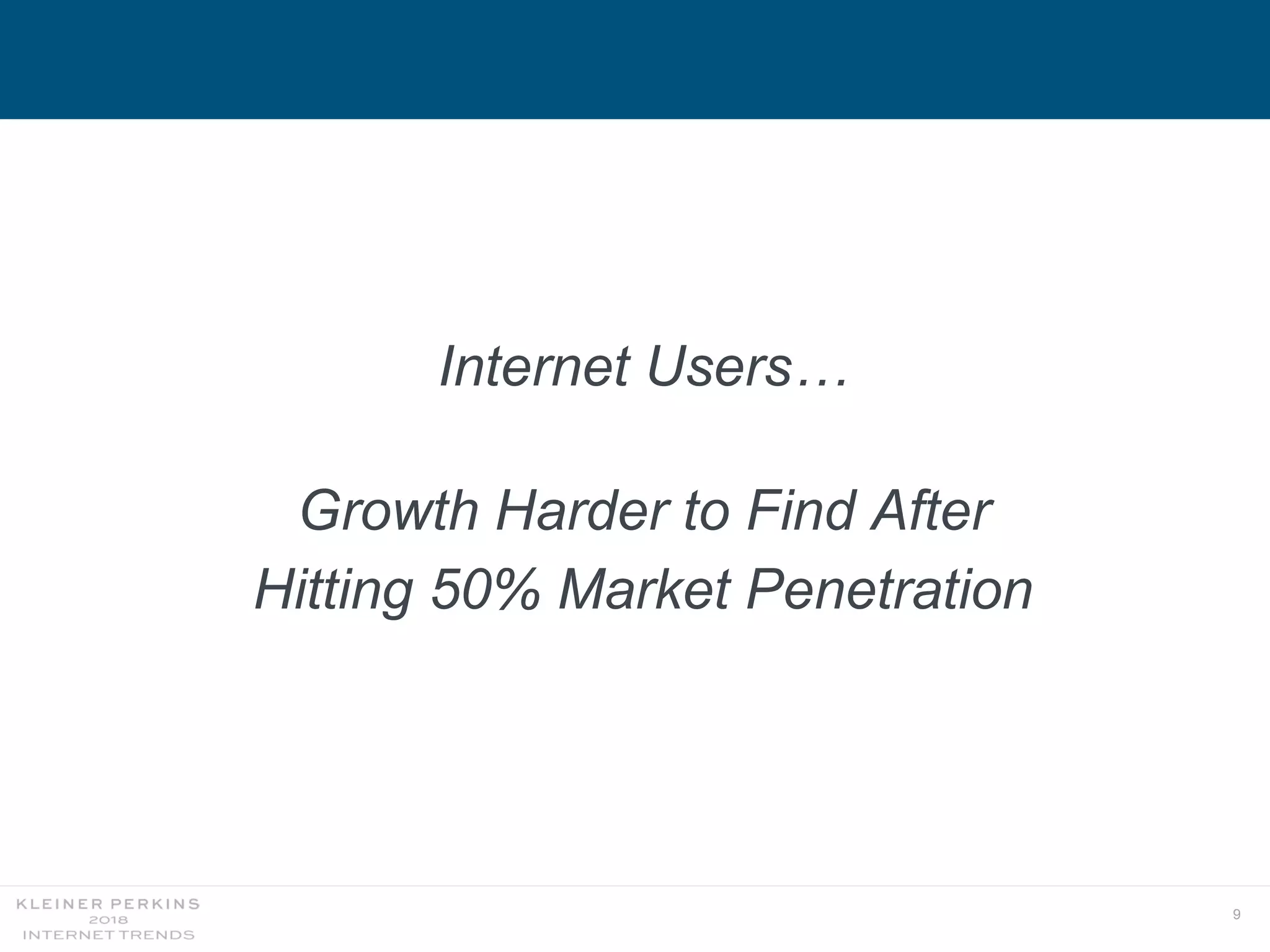 Internet Users…

Growth Harder to Find After Hitting 50% Market Penetration

KLEINER PERKINS
2018
INTERNET TRENDS

9